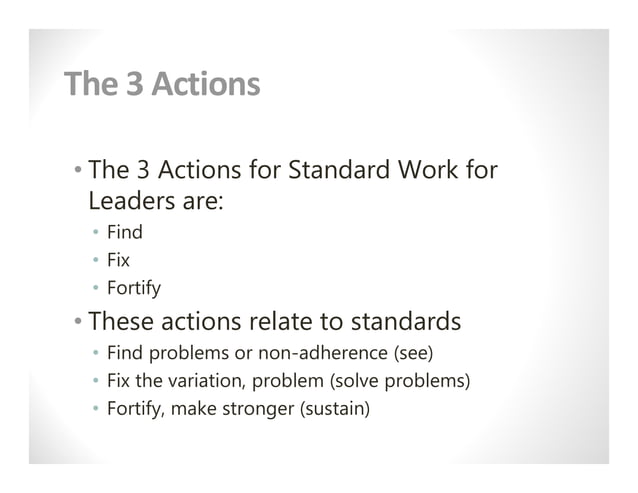 The 3 Actions

• The 3 Actions for Standard Work for Leaders are:
  • Find
  • Fix
  • Fortify
• These actions relate to standards
  • Find problems or non-adherence (see)
  • Fix the variation, problem (solve problems)
  • Fortify, make stronger (sustain)